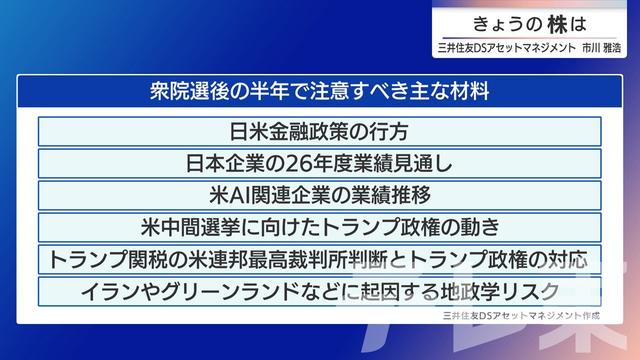 きょうの 株は
三井住友DSアセットマネジメント 市川 雅浩

衆院選後の半年で注意すべき主な材料

日米金融政策の行方

日本企業の26年度業績見通し

米AI関連企業の業績推移

米中間選挙に向けたトランプ政権の動き

トランプ関税の米連邦最高裁判所判断とトランプ政権の対応

イランやグリーンランドなどに起因する地政学リスク

三井住友DSアセットマネジメント作成